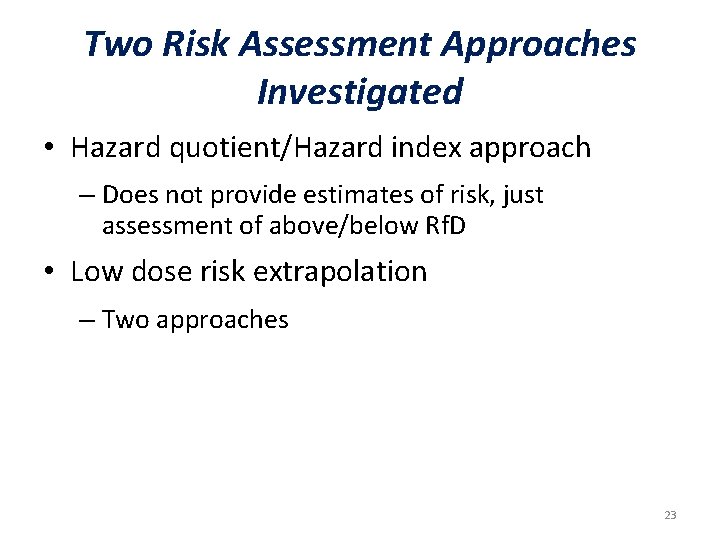 Two Risk Assessment Approaches Investigated

• Hazard quotient/Hazard index approach

– Does not provide estimates of risk, just assessment of above/below RfD

• Low dose risk extrapolation

– Two approaches

23